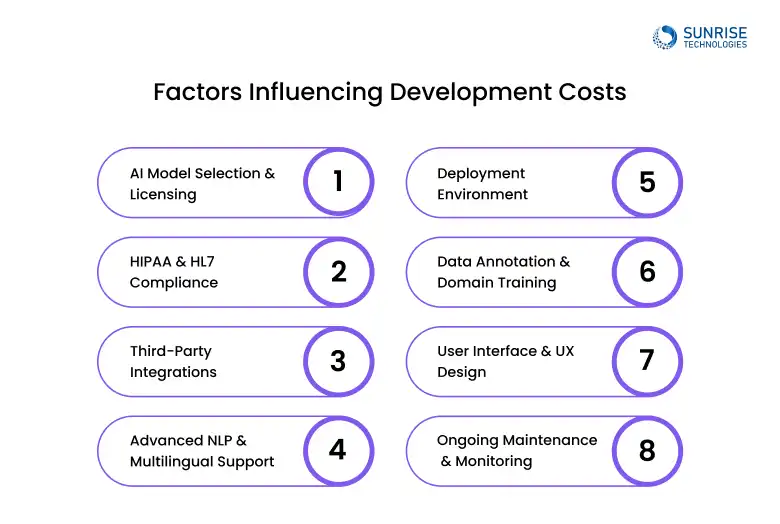 SUNRISE TECHNOLOGIES

Factors Influencing Development Costs

AI Model Selection & Licensing 1

HIPAA & HL7 Compliance 2

Third-Party Integrations 3

Advanced NLP & Multilingual Support 4

Deployment Environment 5

Data Annotation & Domain Training 6

User Interface & UX Design 7

Ongoing Maintenance & Monitoring 8